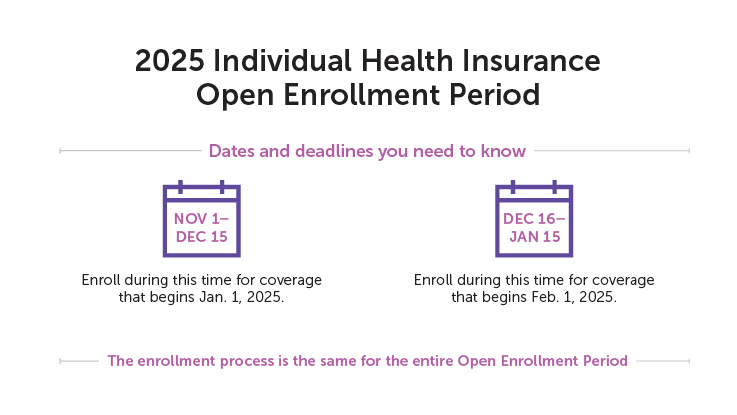 2025 Individual Health Insurance Open Enrollment Period

Dates and deadlines you need to know

NOV 1– DEC 15

Enroll during this time for coverage that begins Jan. 1, 2025.

DEC 16– JAN 15

Enroll during this time for coverage that begins Feb. 1, 2025.

The enrollment process is the same for the entire Open Enrollment Period